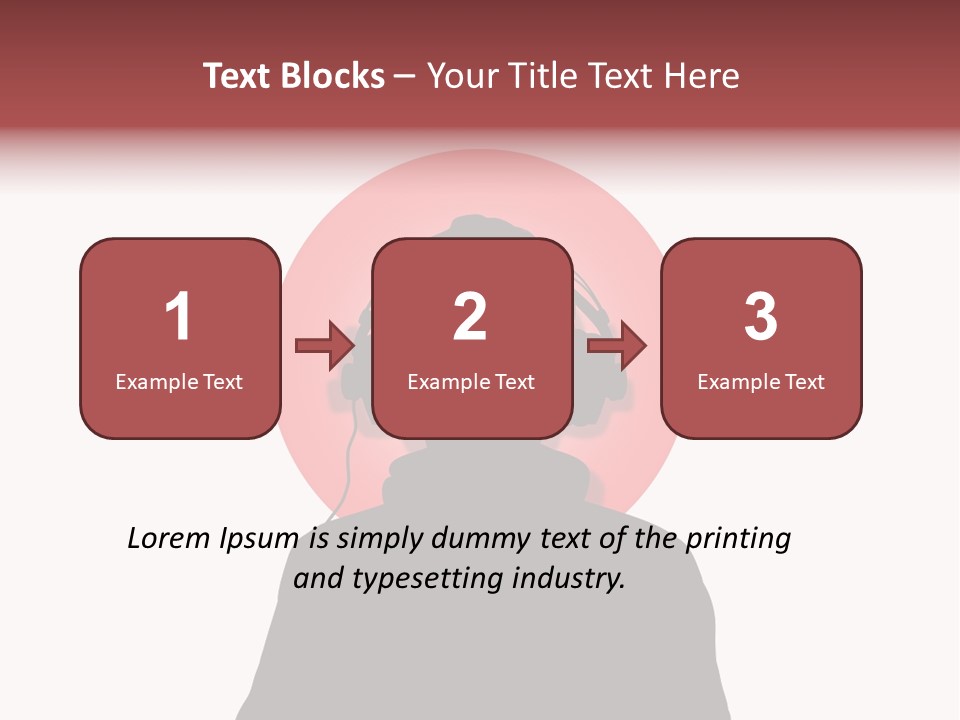 Text Blocks – Your Title Text Here

1
Example Text

2
Example Text

3
Example Text

Lorem Ipsum is simply dummy text of the printing and typesetting industry.